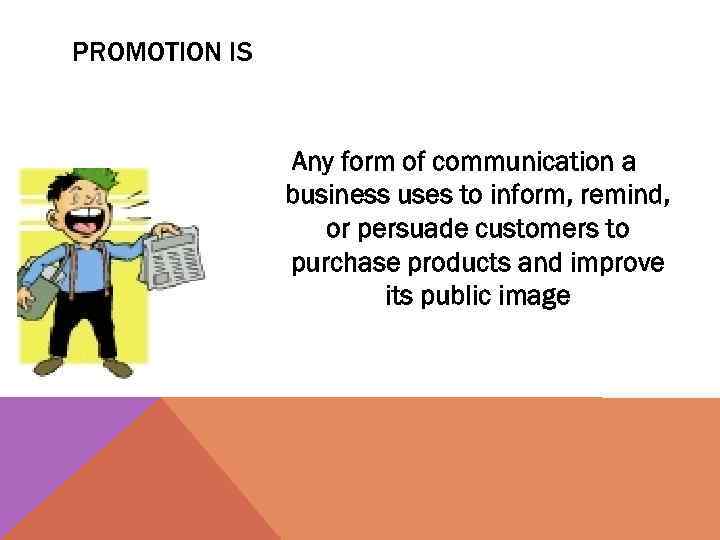 PROMOTION IS

Any form of communication a business uses to inform, remind, or persuade customers to purchase products and improve its public image